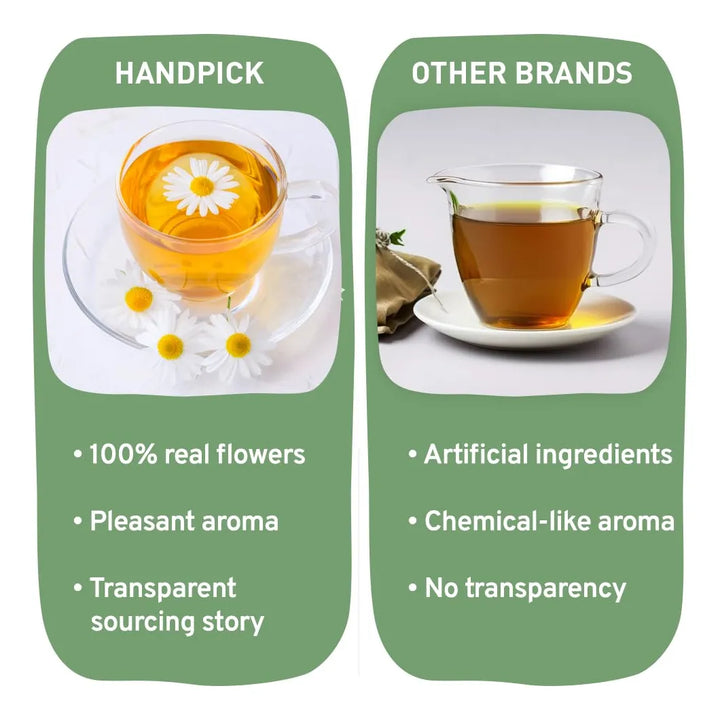 HANDPICK

• 100% real flowers

• Pleasant aroma

• Transparent sourcing story

OTHER BRANDS

• Artificial ingredients

• Chemical-like aroma

• No transparency